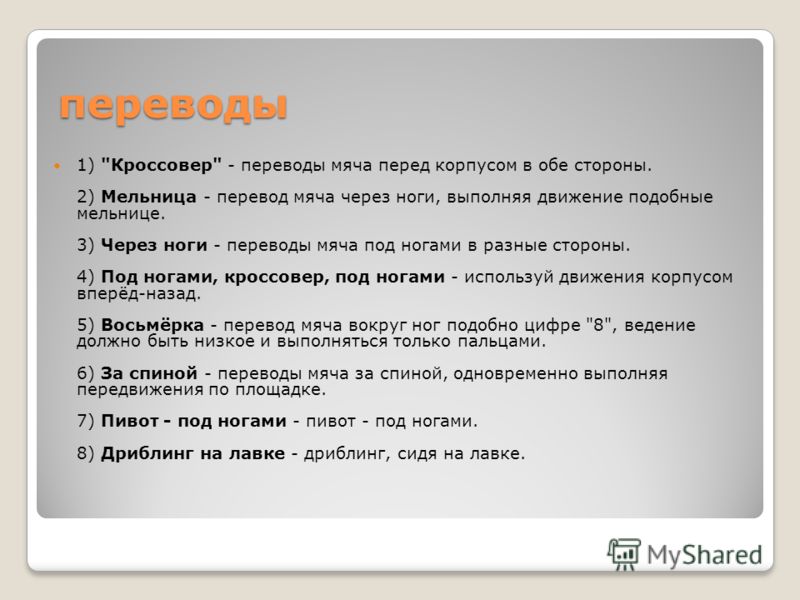 переводы

1) "Кроссовер" - переводы мяча перед корпусом в обе стороны.

2) Мельница - перевод мяча через ноги, выполняя движение подобные мельнице.

3) Через ноги - переводы мяча под ногами в разные стороны.

4) Под ногами, кроссовер, под ногами - используй движения корпусом вперёд-назад.

5) Восьмёрка - перевод мяча вокруг ног подобно цифре "8", ведение должно быть низкое и выполняться только пальцами.

6) За спиной - переводы мяча за спиной, одновременно выполняя передвижения по площадке.

7) Пивот - под ногами - пивот - под ногами.

8) Дриблинг на лавке - дриблинг, сидя на лавке.

MyShared